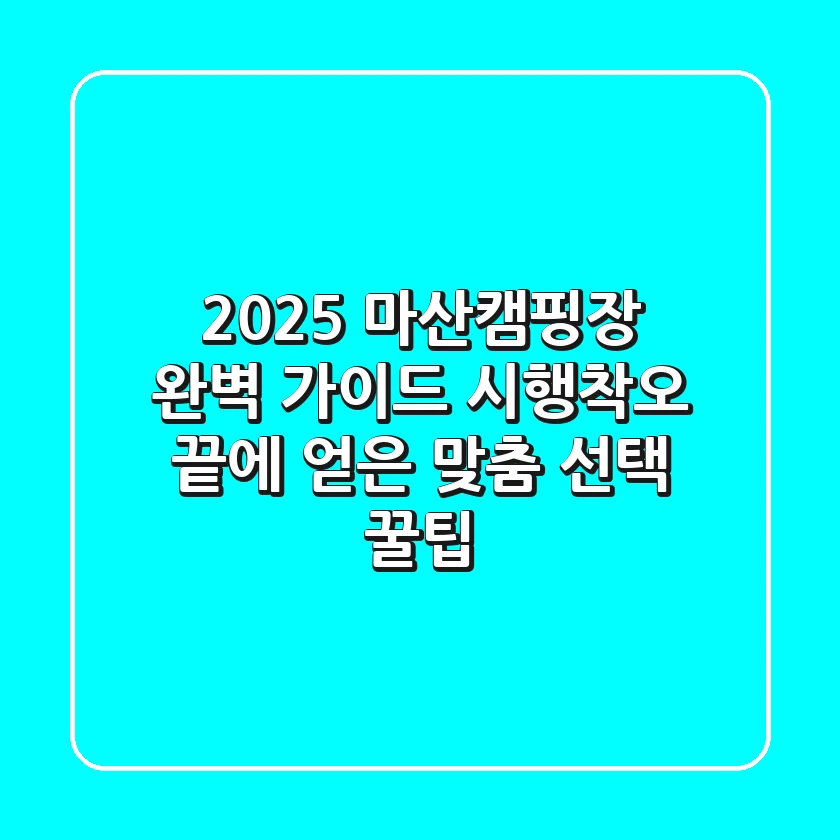 2025 마산캠핑장 완벽 가이드 시행착오 끝에 얻은 맞춤 선택 꿀팁